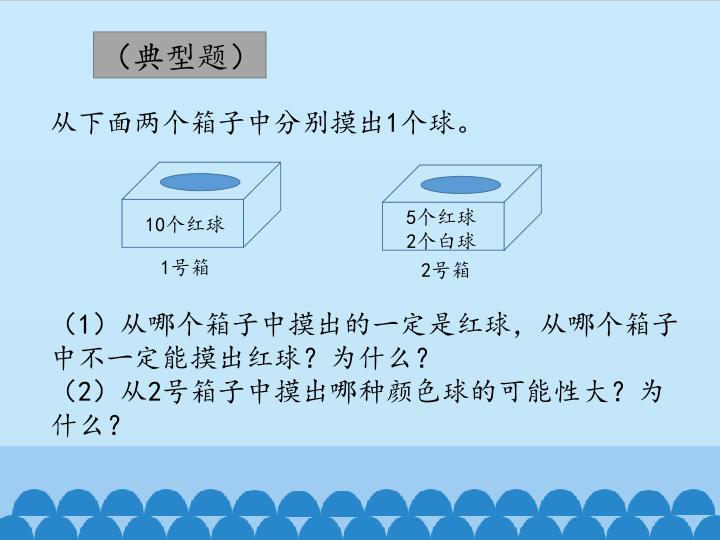 （典型题）

从下面两个箱子中分别摸出1个球。

10个红球

1号箱

5个红球
2个白球

2号箱

（1）从哪个箱子中摸出的一定是红球，从哪个箱子中不一定能摸出红球？为什么？
（2）从2号箱子中摸出哪种颜色球的可能性大？为什么？